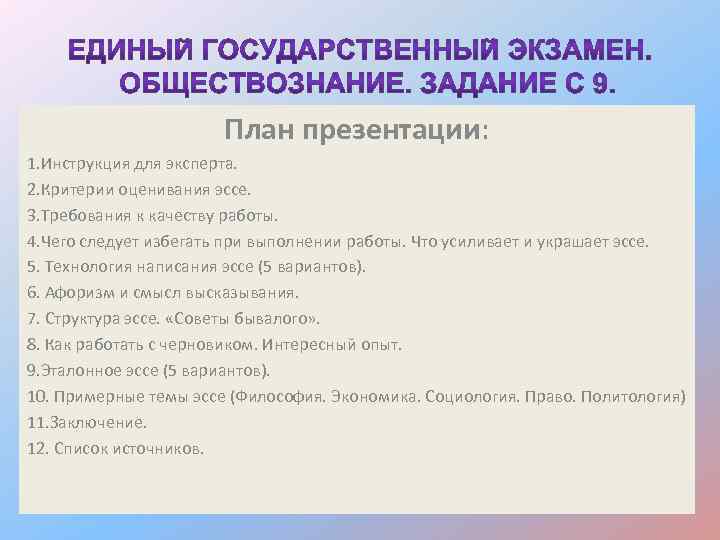 ЕДИНЫЙ ГОСУДАРСТВЕННЫЙ ЭКЗАМЕН. ОБЩЕСТВОЗНАНИЕ. ЗАДАНИЕ С 9.

План презентации:

1.Инструкция для эксперта.
2.Критерии оценивания эссе.
3.Требования к качеству работы.
4.Чего следует избегать при выполнении работы. Что усиливает и украшает эссе.
5. Технология написания эссе (5 вариантов).
6. Афоризм и смысл высказывания.
7. Структура эссе. «Советы бывалого».
8. Как работать с черновиком. Интересный опыт.
9.Эталонное эссе (5 вариантов).
10. Примерные темы эссе (Философия. Экономика. Социология. Право. Политология)
11.Заключение.
12. Список источников.